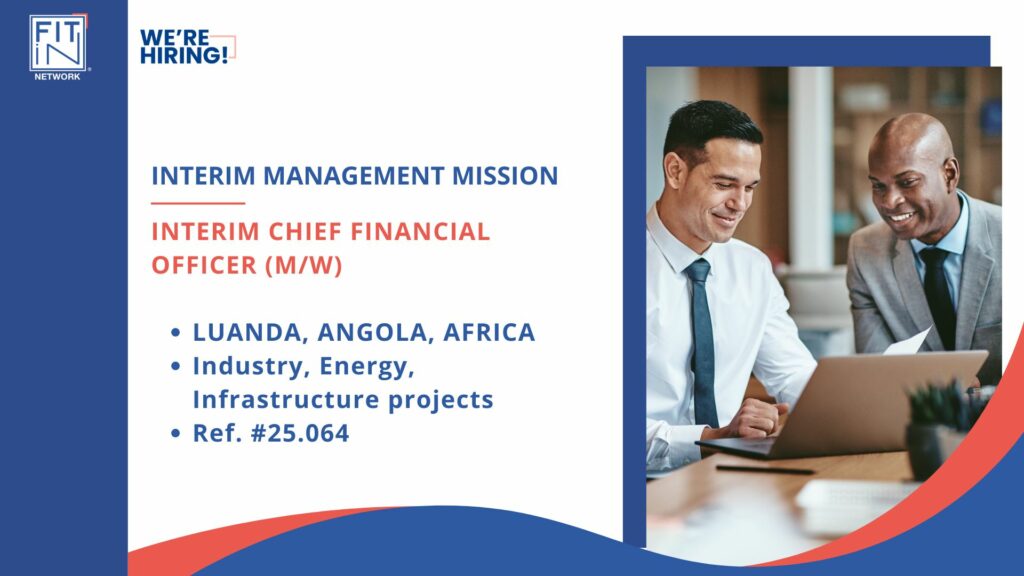 FIT IN NETWORK

WE'RE HIRING!

INTERIM MANAGEMENT MISSION

INTERIM CHIEF FINANCIAL OFFICER (M/W)

• LUANDA, ANGOLA, AFRICA
• Industry, Energy, Infrastructure projects
• Ref. #25.064